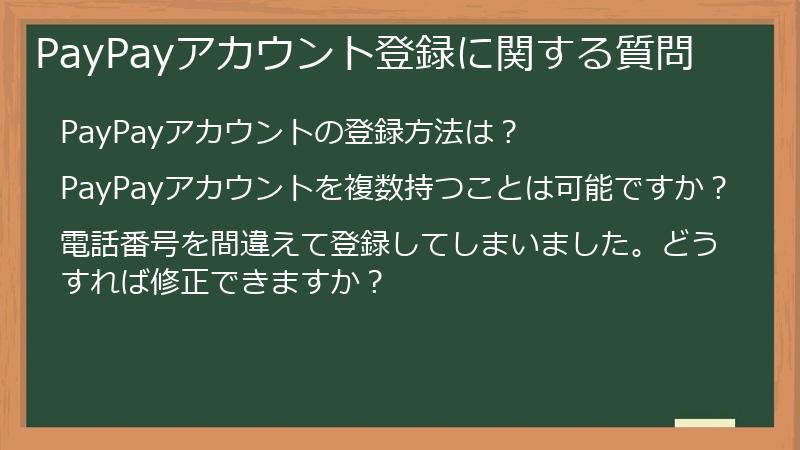 PayPayアカウント登録に関する質問

PayPayアカウントの登録方法は？

PayPayアカウントを複数持つことは可能ですか？

電話番号を間違えて登録してしまいました。どうすれば修正できますか？